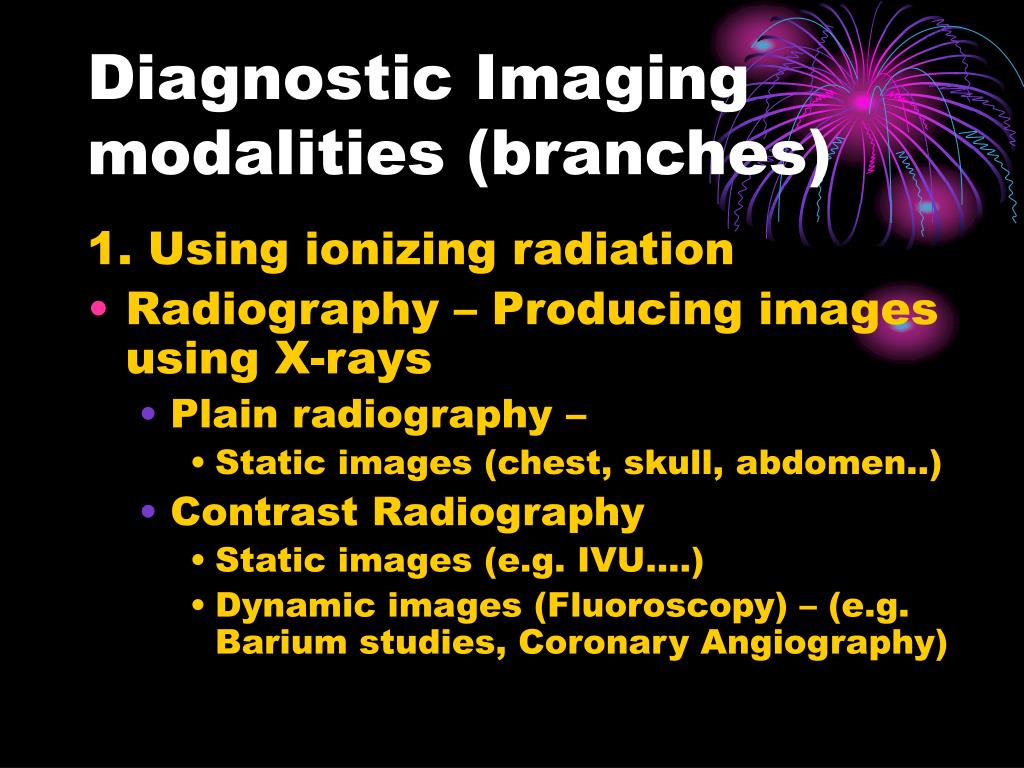 Diagnostic Imaging modalities (branches)

1. Using ionizing radiation

• Radiography – Producing images using X-rays
  • Plain radiography –
    • Static images (chest, skull, abdomen..)
  • Contrast Radiography
    • Static images (e.g. IVU….)
    • Dynamic images (Fluoroscopy) – (e.g. Barium studies, Coronary Angiography)